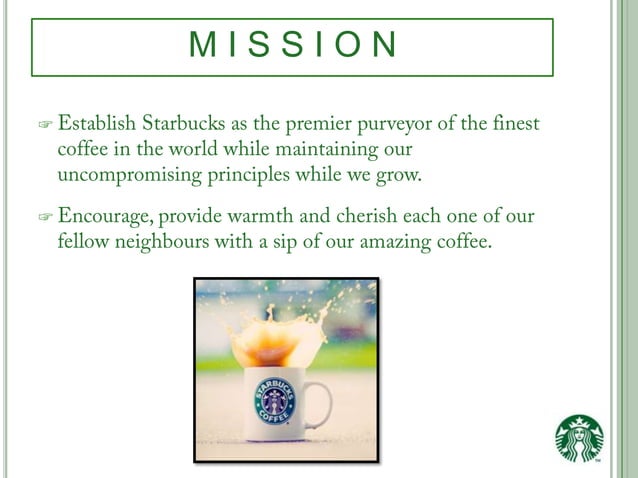 MISSION

☞ Establish Starbucks as the premier purveyor of the finest coffee in the world while maintaining our uncompromising principles while we grow.

☞ Encourage, provide warmth and cherish each one of our fellow neighbours with a sip of our amazing coffee.

STARBUCKS COFFEE